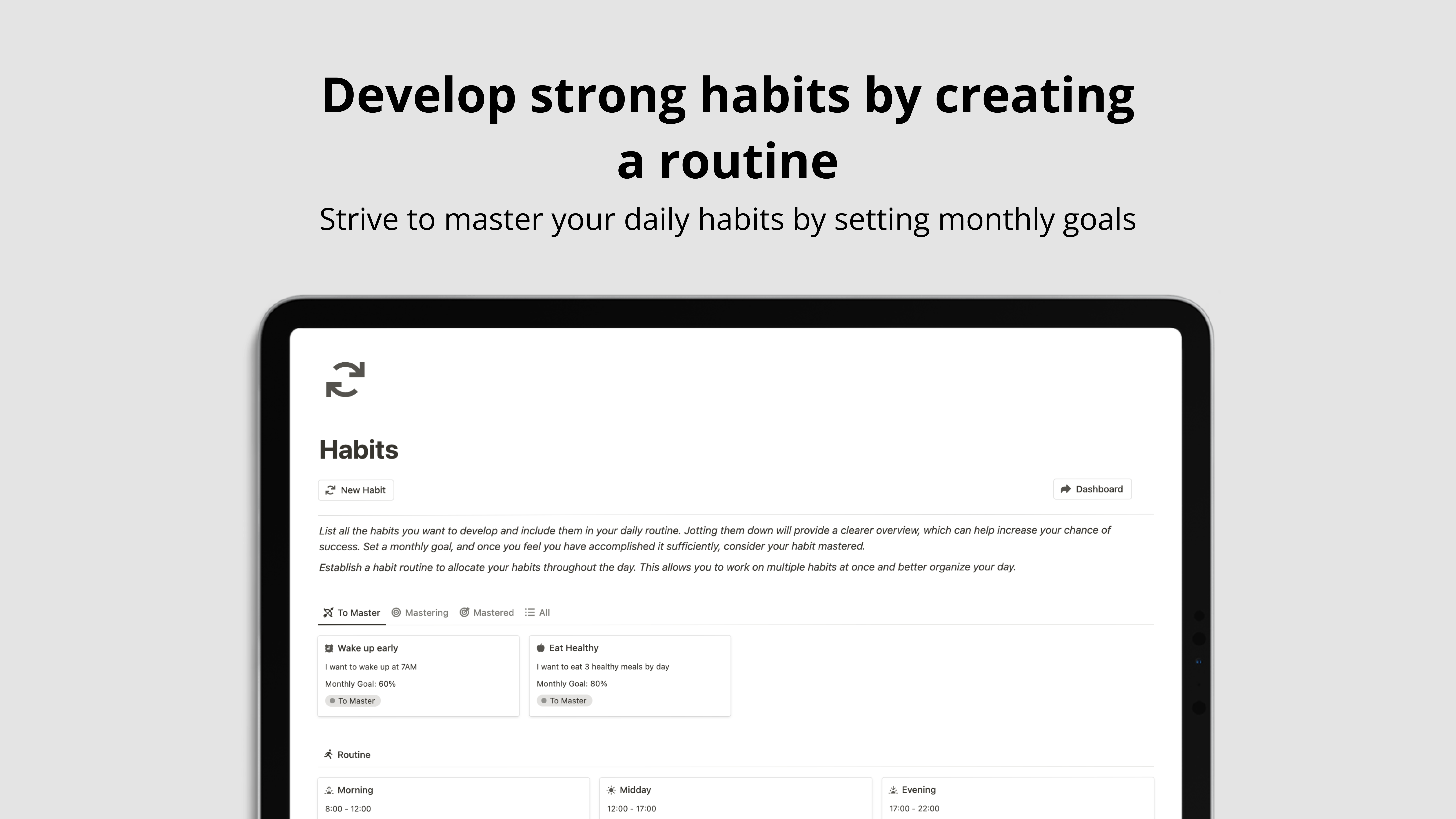 Develop strong habits by creating a routine

Strive to master your daily habits by setting monthly goals

Habits

New Habit

Dashboard

List all the habits you want to develop and include them in your daily routine. Jotting them down will provide a clearer overview, which can help increase your chance of success. Set a monthly goal, and once you feel you have accomplished it sufficiently, consider your habit mastered.

Establish a habit routine to allocate your habits throughout the day. This allows you to work on multiple habits at once and better organize your day.

To Master Mastering Mastered All

Wake up early
I want to wake up at 7AM
Monthly Goal: 60%
To Master

Eat Healthy
I want to eat 3 healthy meals by day
Monthly Goal: 80%
To Master

Routine

Morning
8:00 - 12:00

Midday
12:00 - 17:00

Evening
17:00 - 22:00